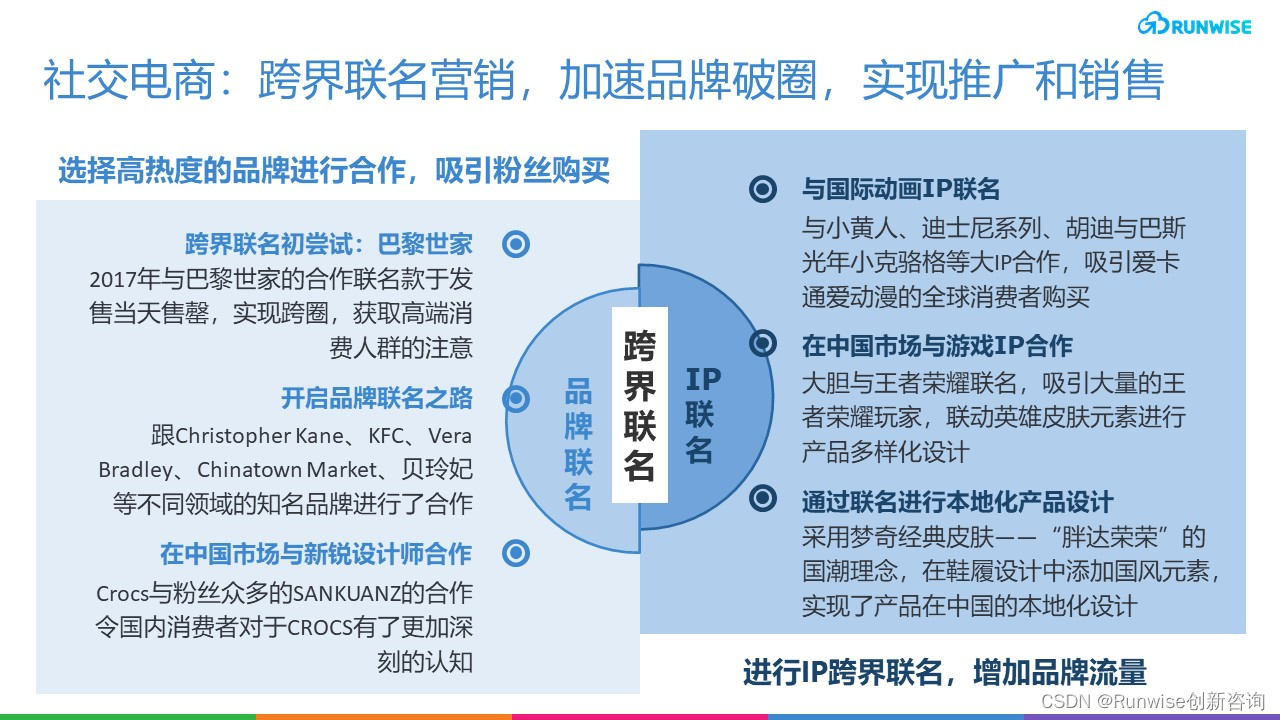 RUNWISE

社交电商：跨界联名营销，加速品牌破圈，实现推广和销售

选择高热度的品牌进行合作，吸引粉丝购买

跨界联名初尝试：巴黎世家
2017年与巴黎世家的合作联名款于发售当天售罄，实现跨圈，获取高端消费人群的注意

开启品牌联名之路
跟Christopher Kane、KFC、Vera Bradley、Chinatown Market、贝玲妃等不同领域的知名品牌进行了合作

在中国市场与新锐设计师合作
Crocs与粉丝众多的SANKUANZ的合作令国内消费者对于CROCS有了更加深刻的认知

品牌联名

跨界联名

IP联名

与国际动画IP联名
与小黄人、迪士尼系列、胡迪与巴斯光年小克骆格等大IP合作，吸引爱卡通爱动漫的全球消费者购买

在中国市场与游戏IP合作
大胆与王者荣耀联名，吸引大量的王者荣耀玩家，联动英雄皮肤元素进行产品多样化设计

通过联名进行本地化产品设计
采用梦奇经典皮肤——“胖达荣荣”的国潮理念，在鞋履设计中添加国风元素，实现了产品在中国的本地化设计

进行IP跨界联名，增加品牌流量

CSDN @Runwise创新咨询